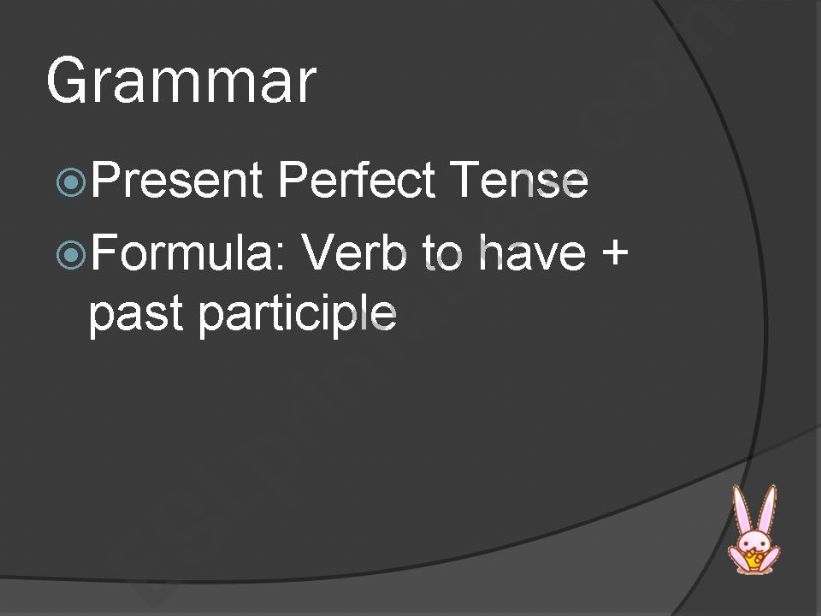 Grammar

Present Perfect Tense

Formula: Verb to have + past participle